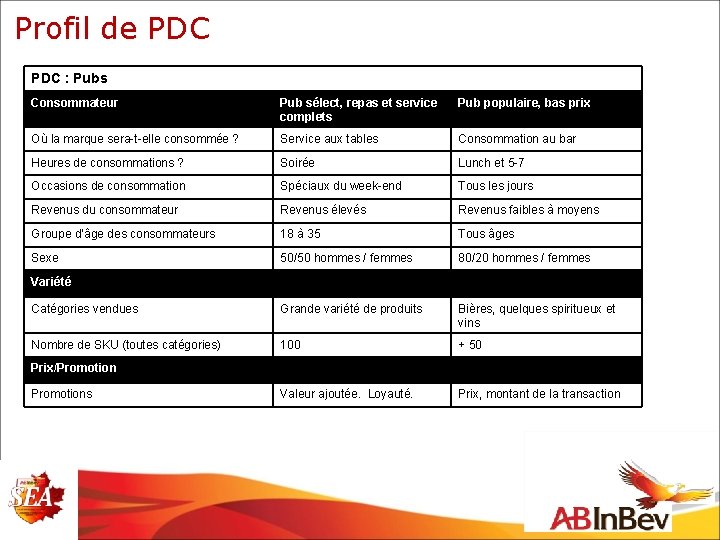 Profil de PDC

| PDC : Pubs | | |
|---|---|---|
| Consommateur | Pub sélect, repas et service complets | Pub populaire, bas prix |
| Où la marque sera-t-elle consommée ? | Service aux tables | Consommation au bar |
| Heures de consommations ? | Soirée | Lunch et 5-7 |
| Occasions de consommation | Spéciaux du week-end | Tous les jours |
| Revenus du consommateur | Revenus élevés | Revenus faibles à moyens |
| Groupe d'âge des consommateurs | 18 à 35 | Tous âges |
| Sexe | 50/50 hommes / femmes | 80/20 hommes / femmes |
| Variété | | |
| Catégories vendues | Grande variété de produits | Bières, quelques spiritueux et vins |
| Nombre de SKU (toutes catégories) | 100 | + 50 |
| Prix/Promotion | | |
| Promotions | Valeur ajoutée. Loyauté. | Prix, montant de la transaction |

SEA

ABInBev